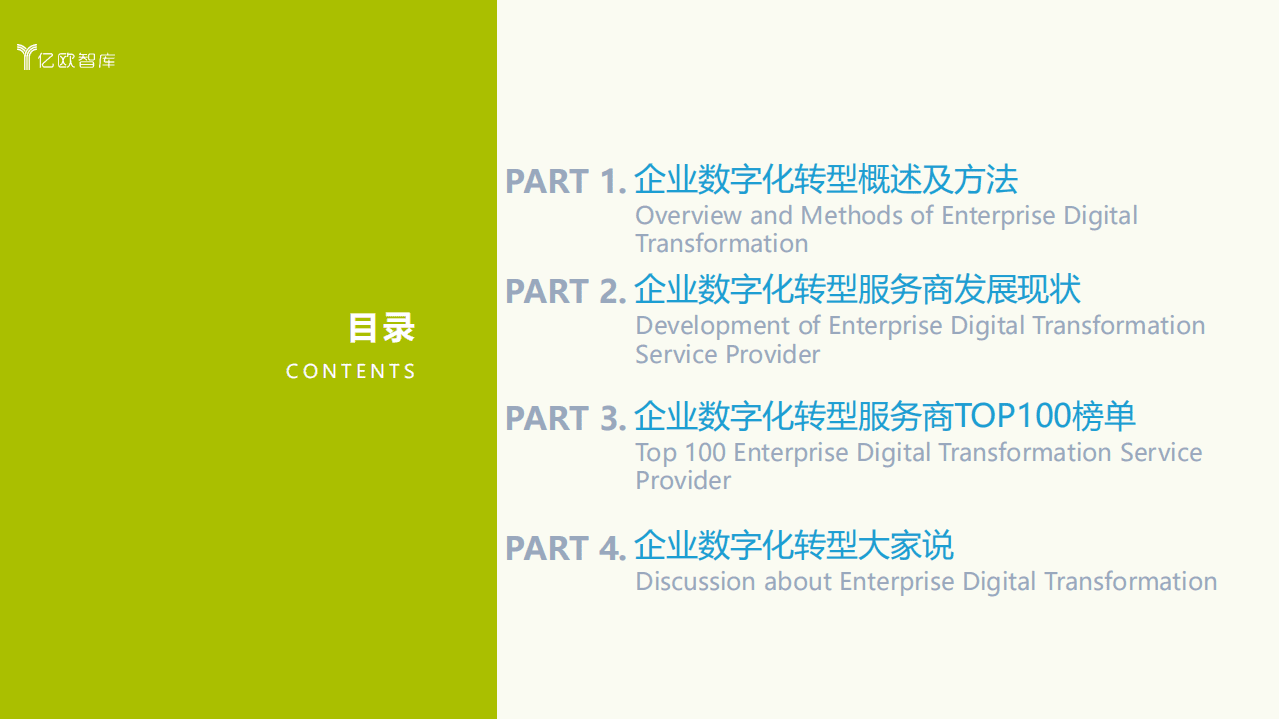 亿欧智库

目录
CONTENTS

PART 1. 企业数字化转型概述及方法
Overview and Methods of Enterprise Digital Transformation

PART 2. 企业数字化转型服务商发展现状
Development of Enterprise Digital Transformation Service Provider

PART 3. 企业数字化转型服务商TOP100榜单
Top 100 Enterprise Digital Transformation Service Provider

PART 4. 企业数字化转型大家说
Discussion about Enterprise Digital Transformation